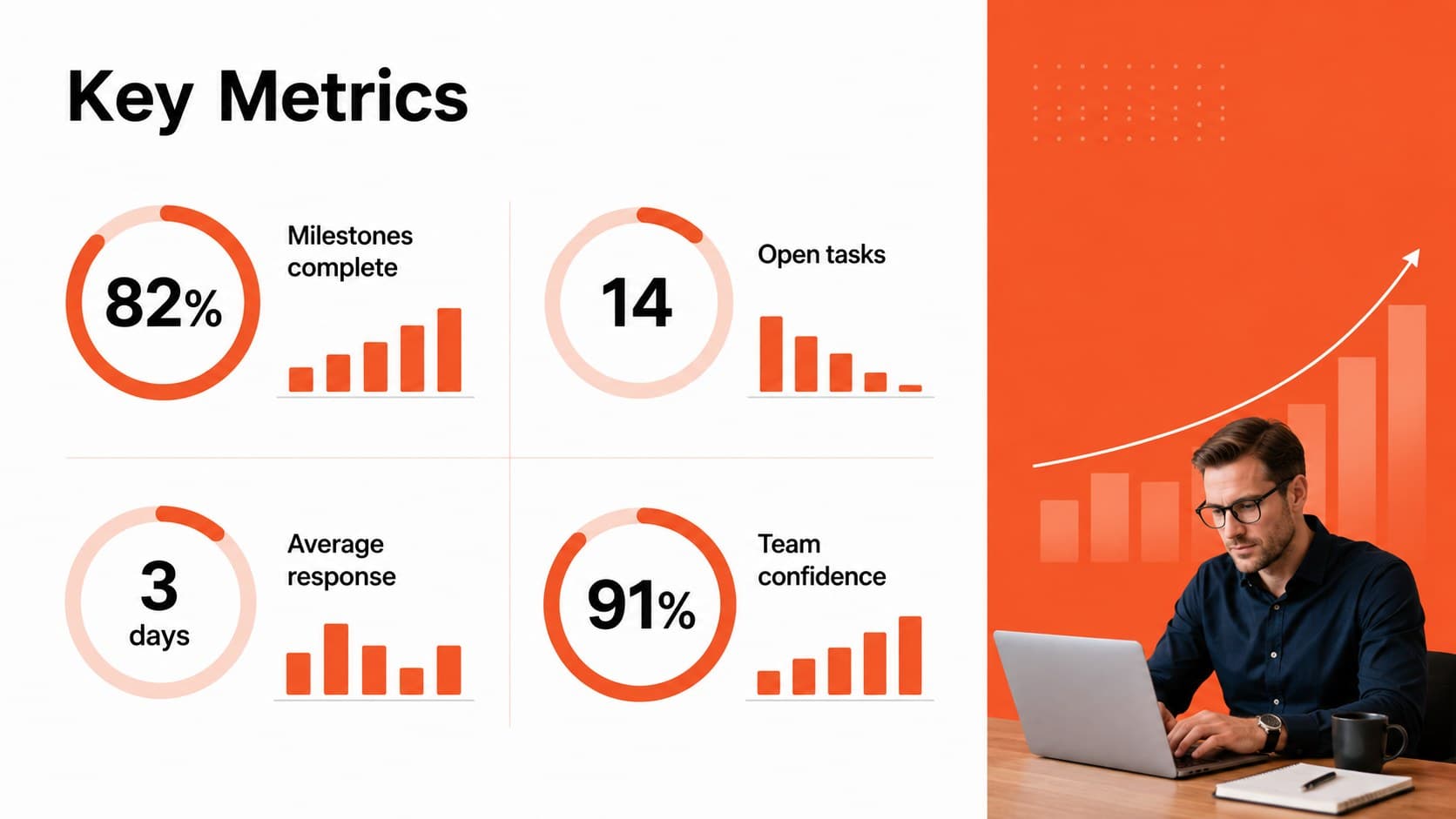 Key Metrics

82%

Milestones complete

14

Open tasks

3
days

Average response

91%

Team confidence